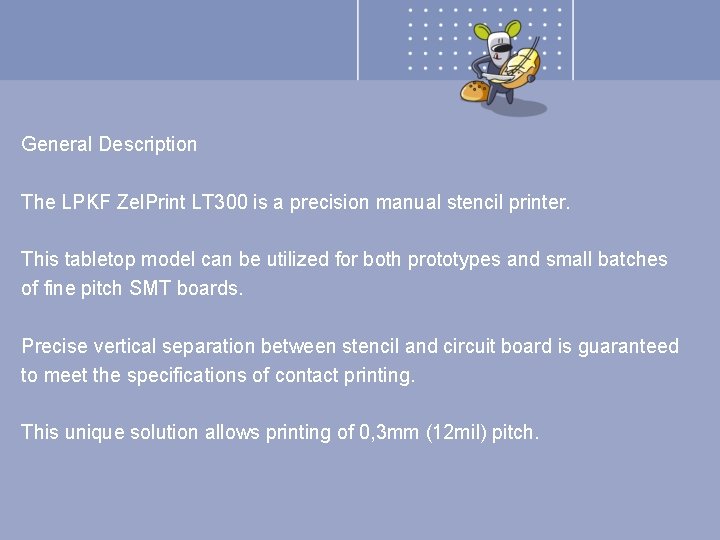 General Description

The LPKF ZelPrint LT300 is a precision manual stencil printer.

This tabletop model can be utilized for both prototypes and small batches of fine pitch SMT boards.

Precise vertical separation between stencil and circuit board is guaranteed to meet the specifications of contact printing.

This unique solution allows printing of 0,3mm (12mil) pitch.